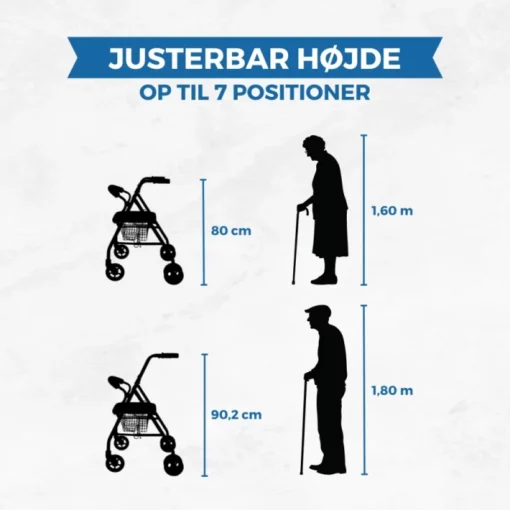 JUSTERBAR HØJDE
OP TIL 7 POSITIONER

80 cm

1,60 m

90,2 cm

1,80 m